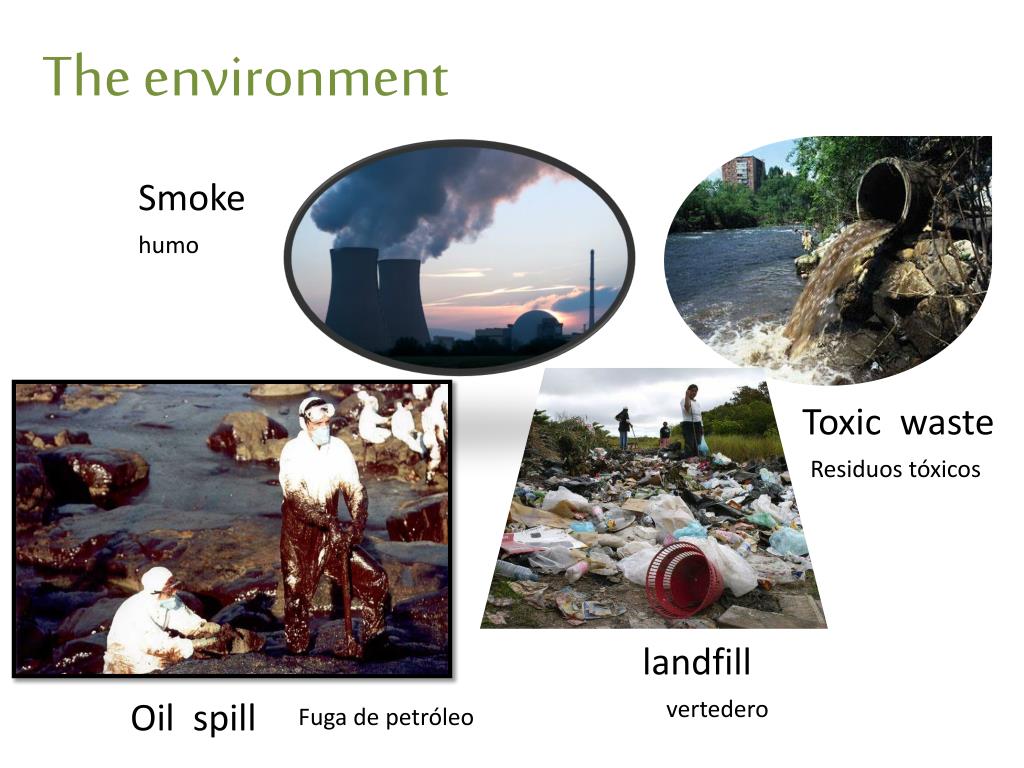 The environment

Smoke
humo

Toxic waste
Residuos tóxicos

landfill
vertedero

Oil spill
Fuga de petróleo